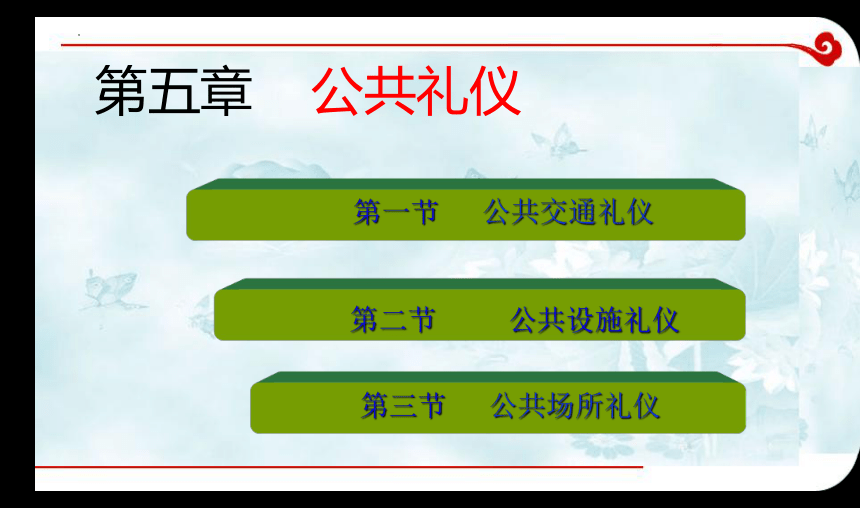 第五章　公共礼仪

第一节　公共交通礼仪

第二节　公共设施礼仪

第三节　公共场所礼仪